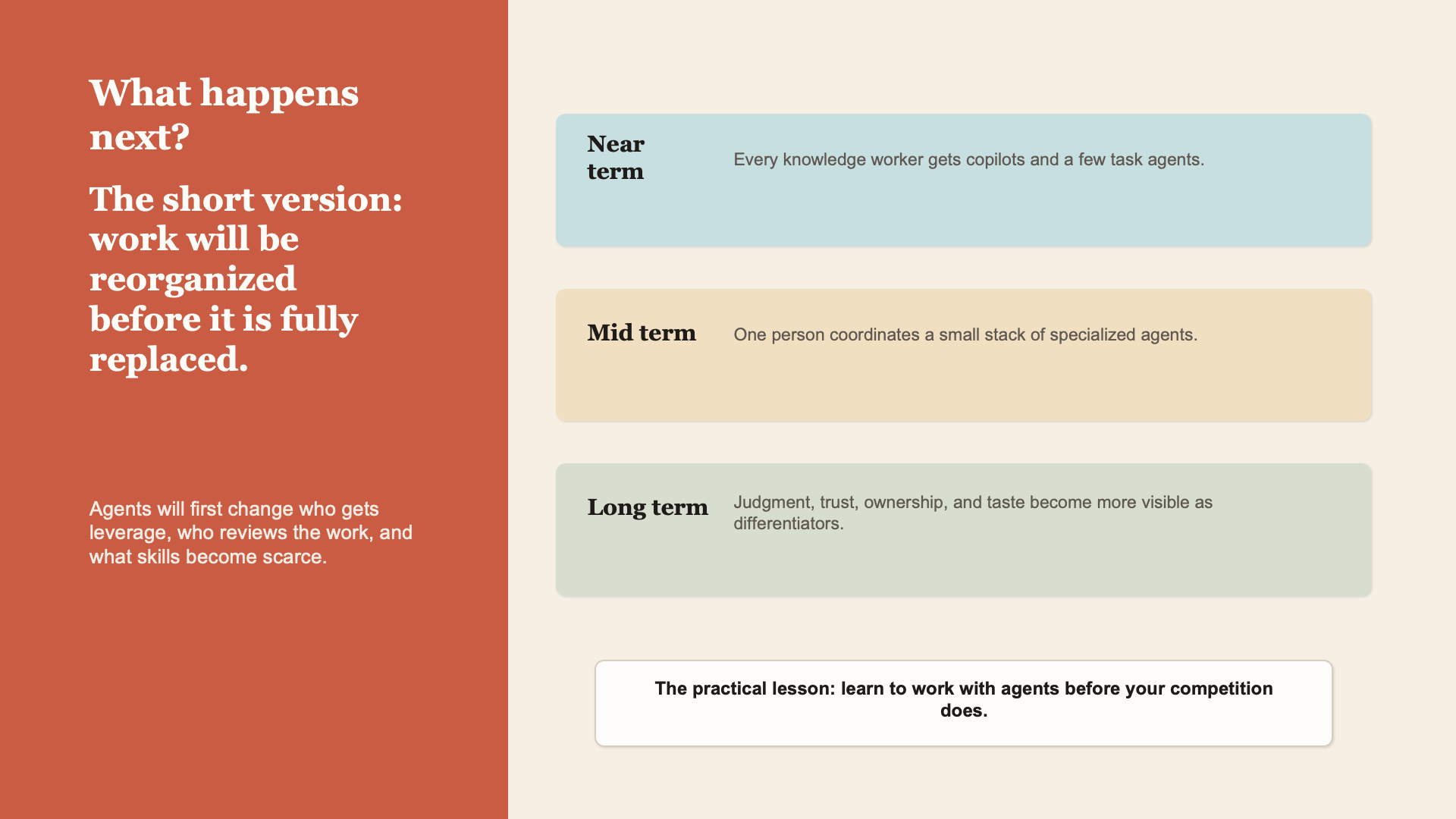 What happens next?

The short version: work will be reorganized before it is fully replaced.

Agents will first change who gets leverage, who reviews the work, and what skills become scarce.

Near term

Every knowledge worker gets copilots and a few task agents.

Mid term

One person coordinates a small stack of specialized agents.

Long term

Judgment, trust, ownership, and taste become more visible as differentiators.

The practical lesson: learn to work with agents before your competition does.